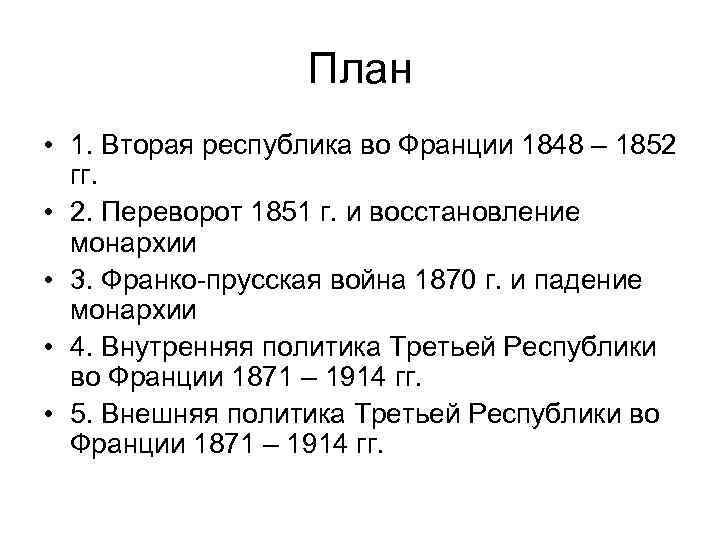 План

• 1. Вторая республика во Франции 1848 – 1852 гг.
• 2. Переворот 1851 г. и восстановление монархии
• 3. Франко-прусская война 1870 г. и падение монархии
• 4. Внутренняя политика Третьей Республики во Франции 1871 – 1914 гг.
• 5. Внешняя политика Третьей Республики во Франции 1871 – 1914 гг.